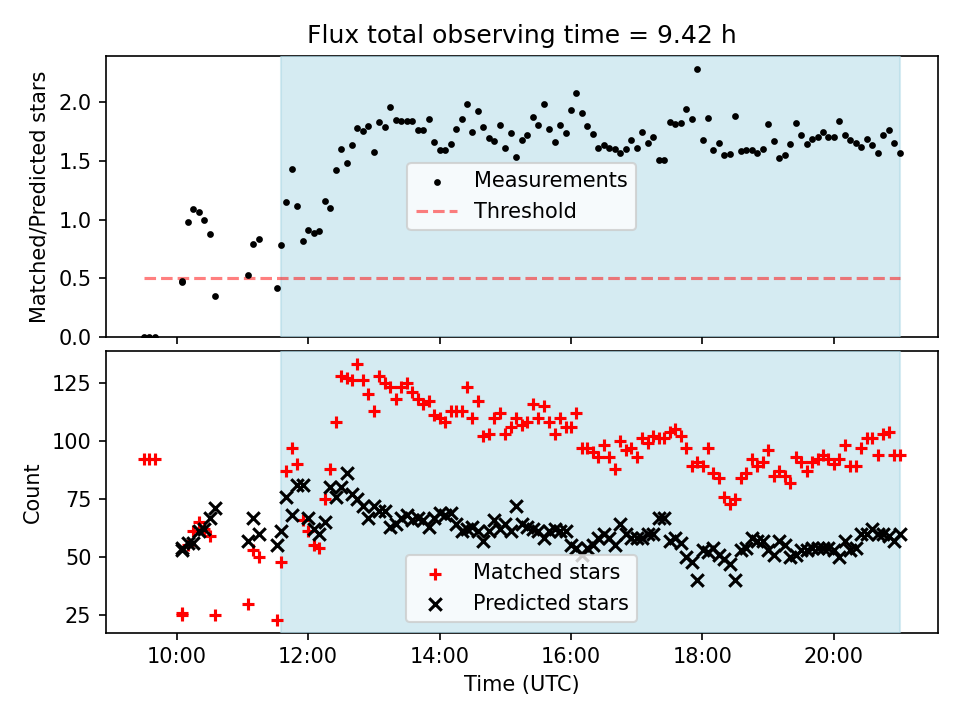 Flux total observing time = 9.42 h

Matched/Predicted stars

2.0
1.5
1.0
0.5
0.0

Measurements
Threshold

Count

125
100
75
50
25

Matched stars
Predicted stars

10:00
12:00
14:00
16:00
18:00
20:00

Time (UTC)